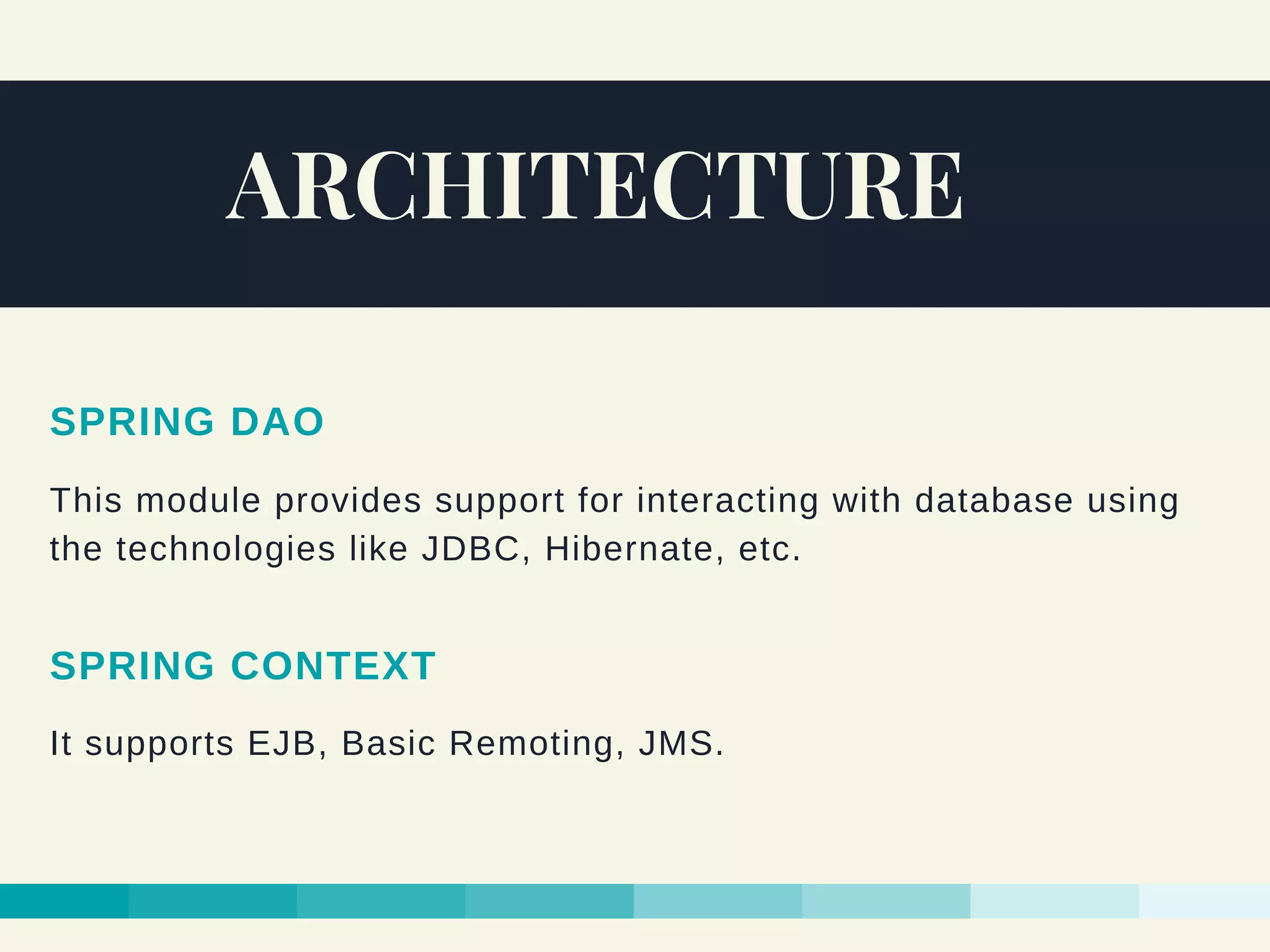 ARCHITECTURE

SPRING DAO

This module provides support for interacting with database using the technologies like JDBC, Hibernate, etc.

SPRING CONTEXT

It supports EJB, Basic Remoting, JMS.